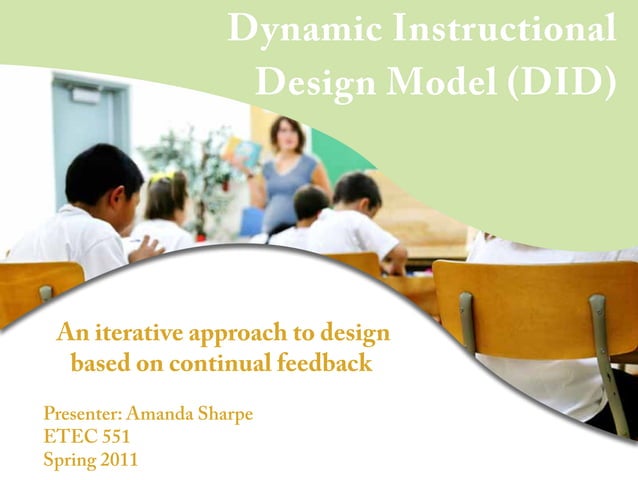 Dynamic Instructional Design Model (DID)

An iterative approach to design based on continual feedback

Presenter: Amanda Sharpe
ETEC 551
Spring 2011